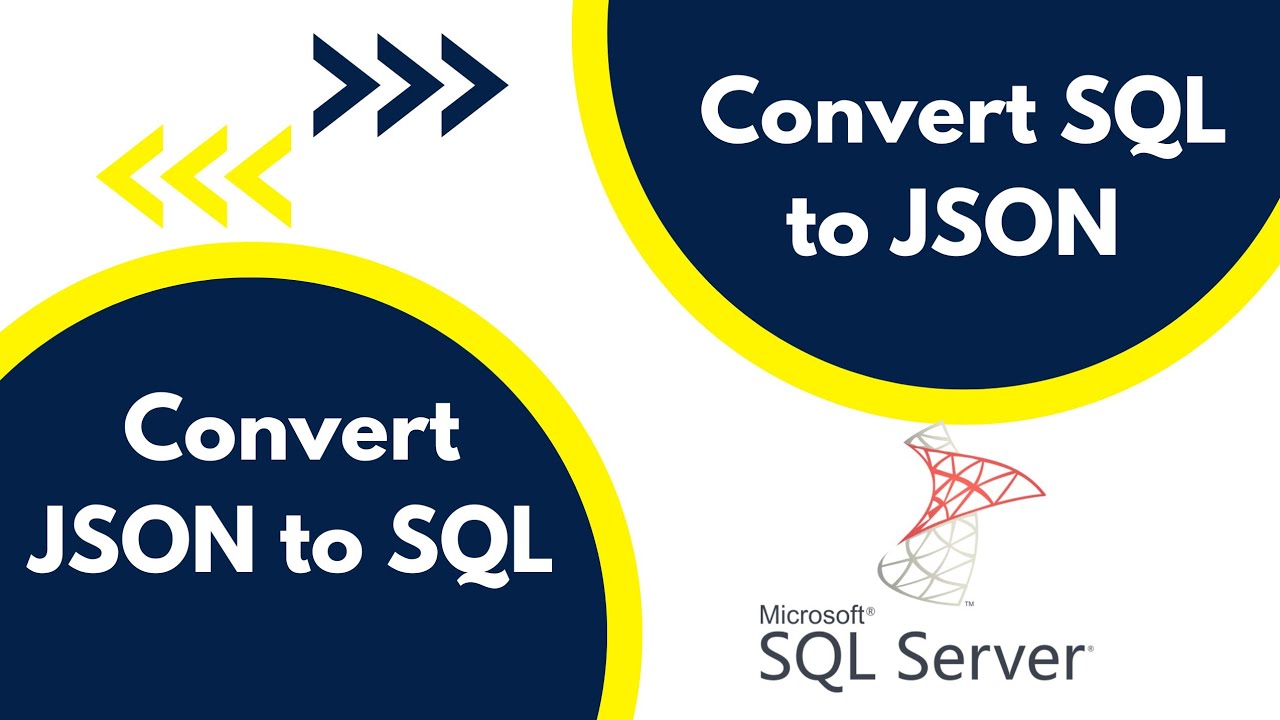 Convert SQL to JSON

Convert JSON to SQL

Microsoft®
SQL Server®